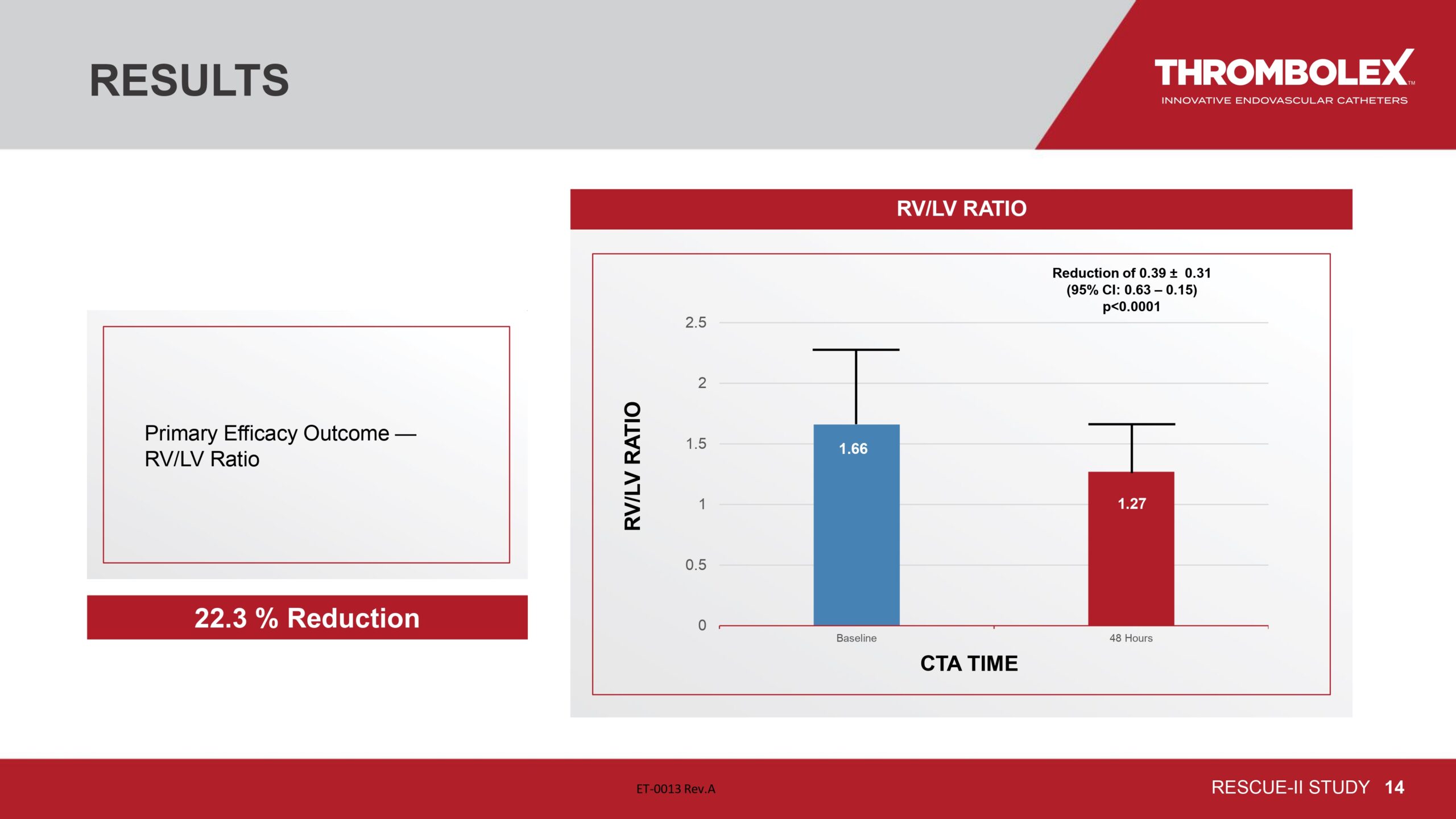 RESULTS

THROMBOLEX™
INNOVATIVE ENDOVASCULAR CATHETERS

Primary Efficacy Outcome — RV/LV Ratio

22.3 % Reduction

RV/LV RATIO

Reduction of 0.39 ± 0.31
(95% CI: 0.63 – 0.15)
p<0.0001

RV/LV RATIO

2.5
2
1.5
1
0.5
0

1.66
1.27

Baseline
48 Hours

CTA TIME

ET-0013 Rev.A

RESCUE-II STUDY 14